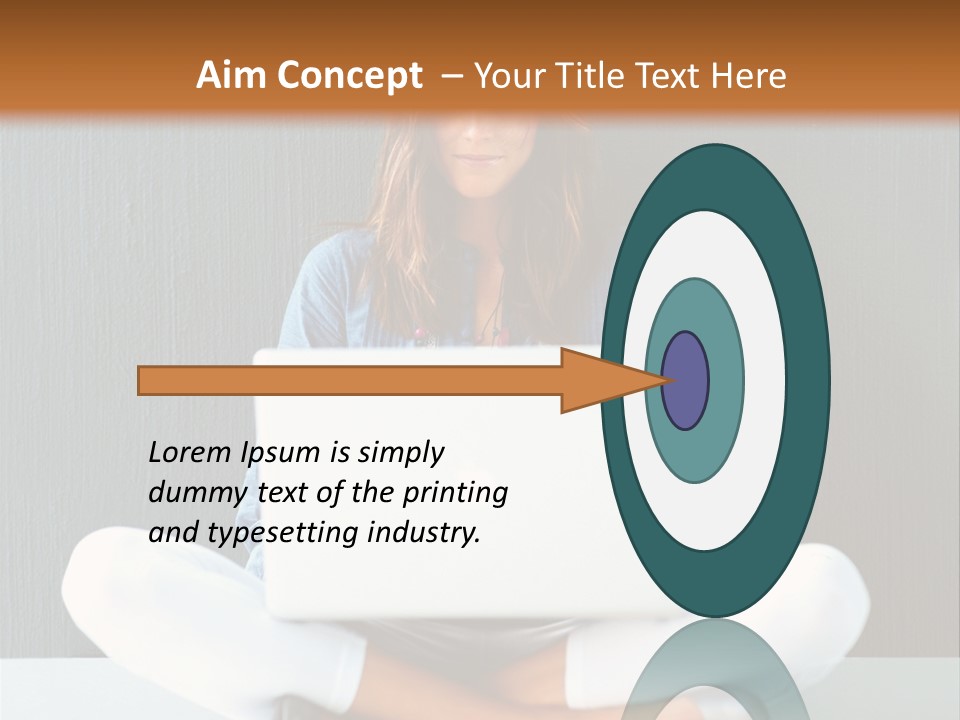 Aim Concept – Your Title Text Here

Lorem Ipsum is simply dummy text of the printing and typesetting industry.